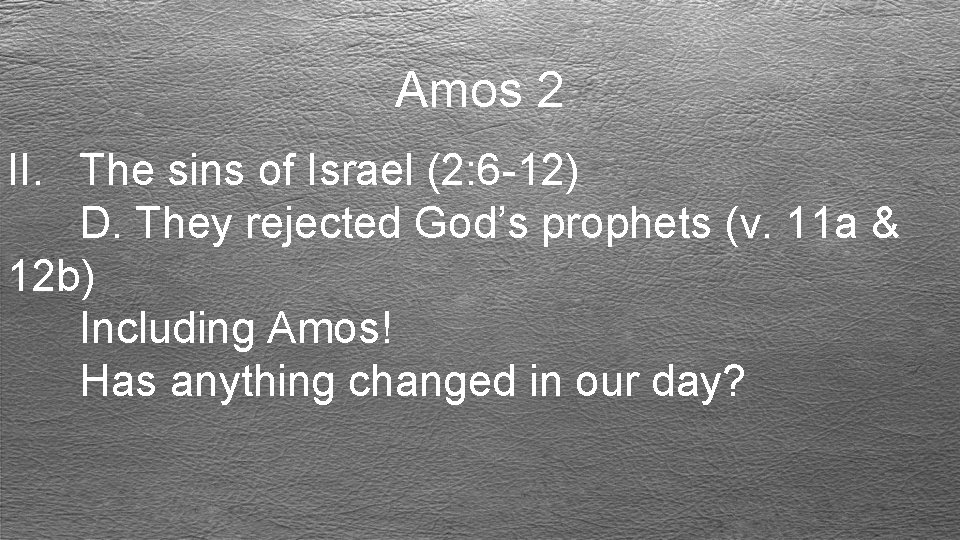 Amos 2

II. The sins of Israel (2:6-12)

D. They rejected God’s prophets (v. 11a & 12b)

Including Amos!

Has anything changed in our day?